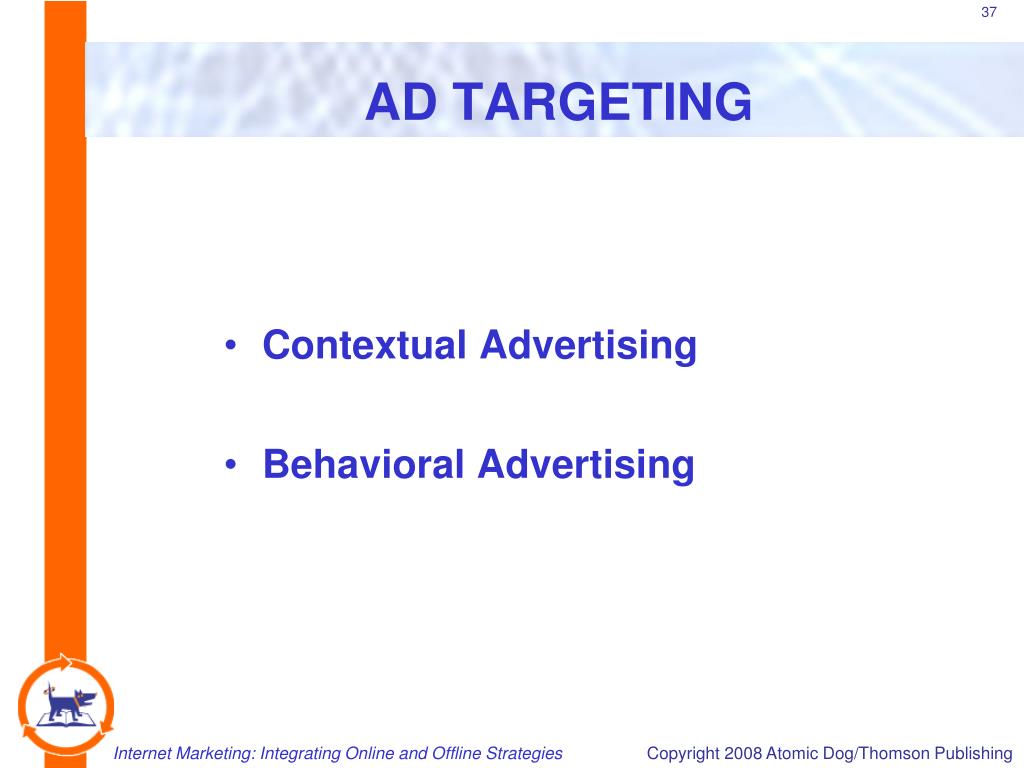 37

AD TARGETING

• Contextual Advertising

• Behavioral Advertising

Internet Marketing: Integrating Online and Offline Strategies

Copyright 2008 Atomic Dog/Thomson Publishing